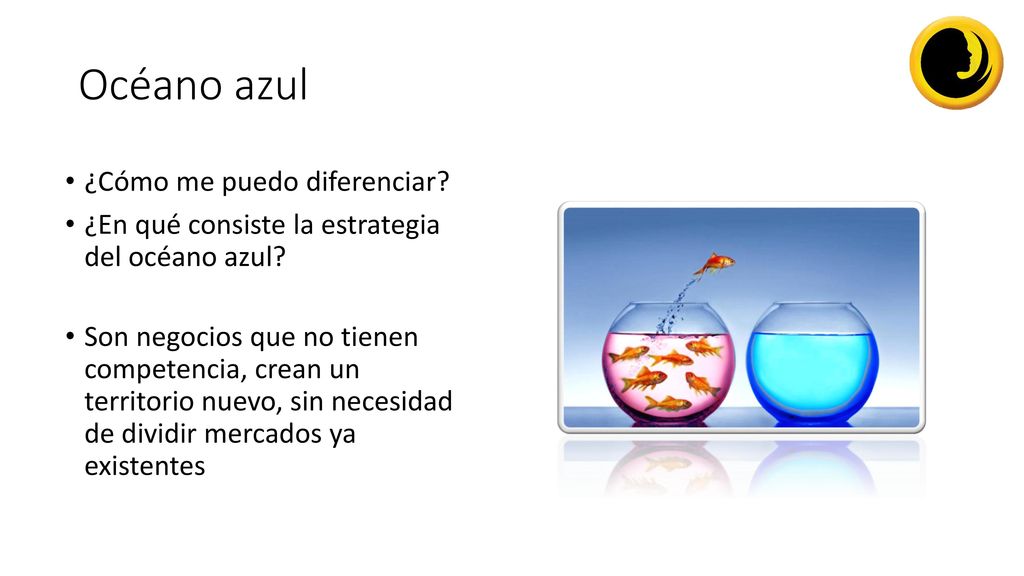 Océano azul

• ¿Cómo me puedo diferenciar?
• ¿En qué consiste la estrategia del océano azul?

• Son negocios que no tienen competencia, crean un territorio nuevo, sin necesidad de dividir mercados ya existentes